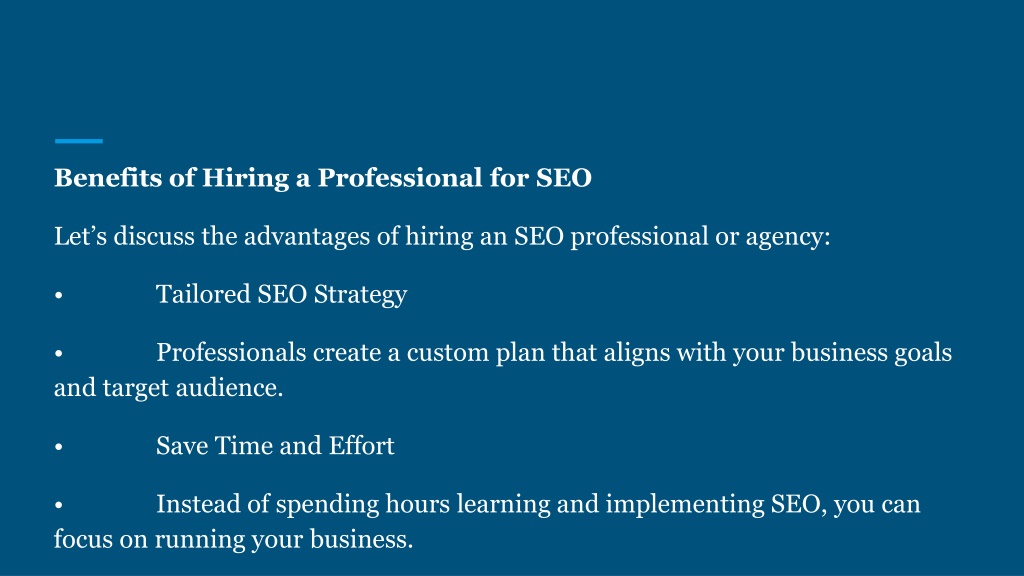 Benefits of Hiring a Professional for SEO

Let’s discuss the advantages of hiring an SEO professional or agency:

• Tailored SEO Strategy

• Professionals create a custom plan that aligns with your business goals and target audience.

• Save Time and Effort

• Instead of spending hours learning and implementing SEO, you can focus on running your business.